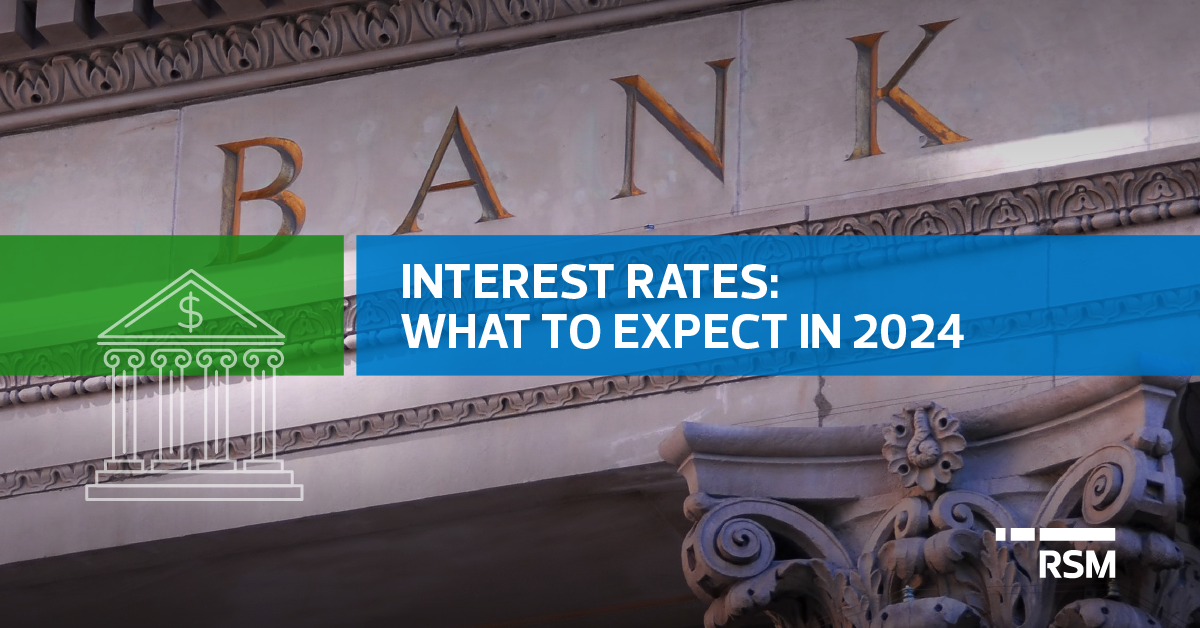 BANK

$

INTEREST RATES:
WHAT TO EXPECT IN 2024

RSM